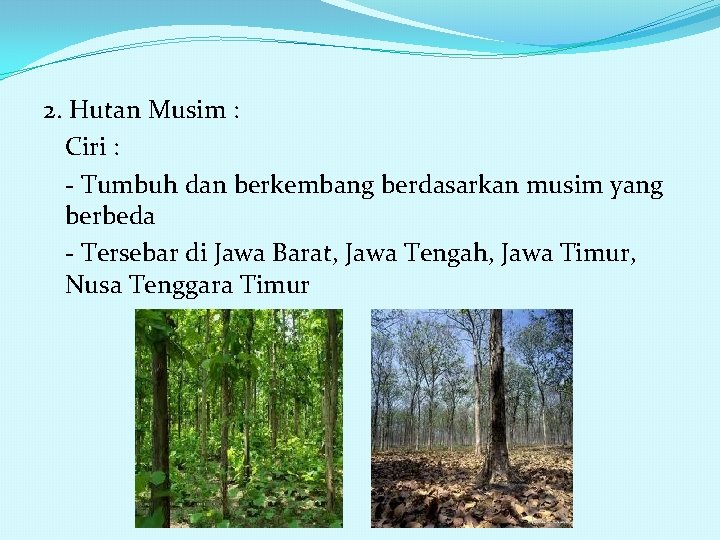 2. Hutan Musim :

Ciri :

- Tumbuh dan berkembang berdasarkan musim yang berbeda

- Tersebar di Jawa Barat, Jawa Tengah, Jawa Timur, Nusa Tenggara Timur